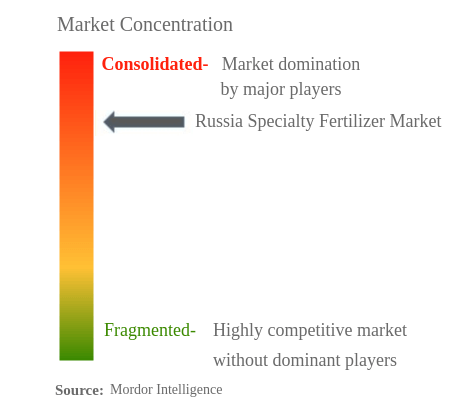 Market Concentration

Consolidated- Market domination by major players

Russia Specialty Fertilizer Market

Fragmented- Highly competitive market without dominant players

Source: Mordor Intelligence